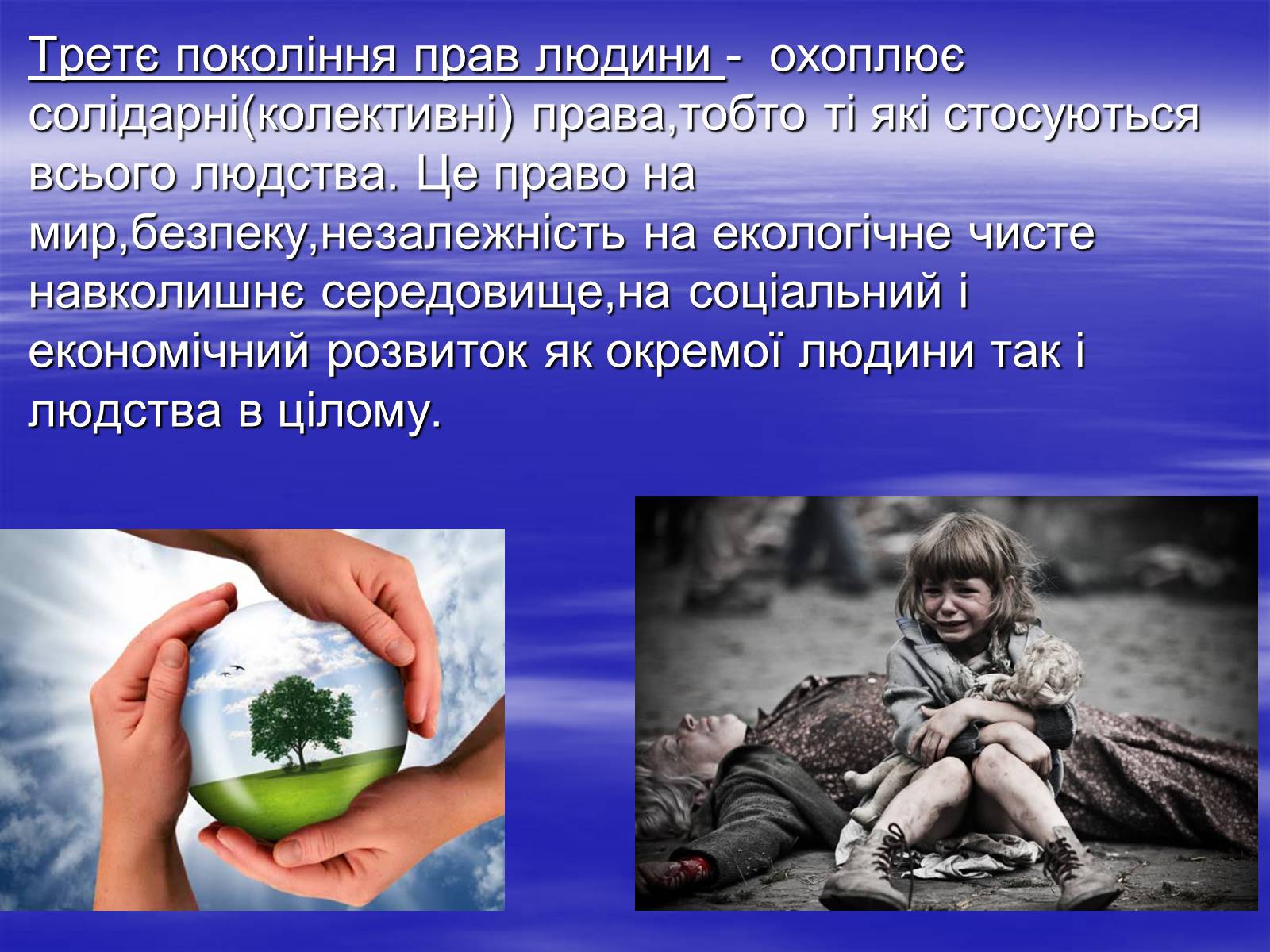 Третє покоління прав людини - охоплює солідарні(колективні) права,тобто ті які стосуються всього людства. Це право на мир,безпеку,незалежність на екологічне чисте навколишнє середовище,на соціальний і економічний розвиток як окремої людини так і людства в цілому.